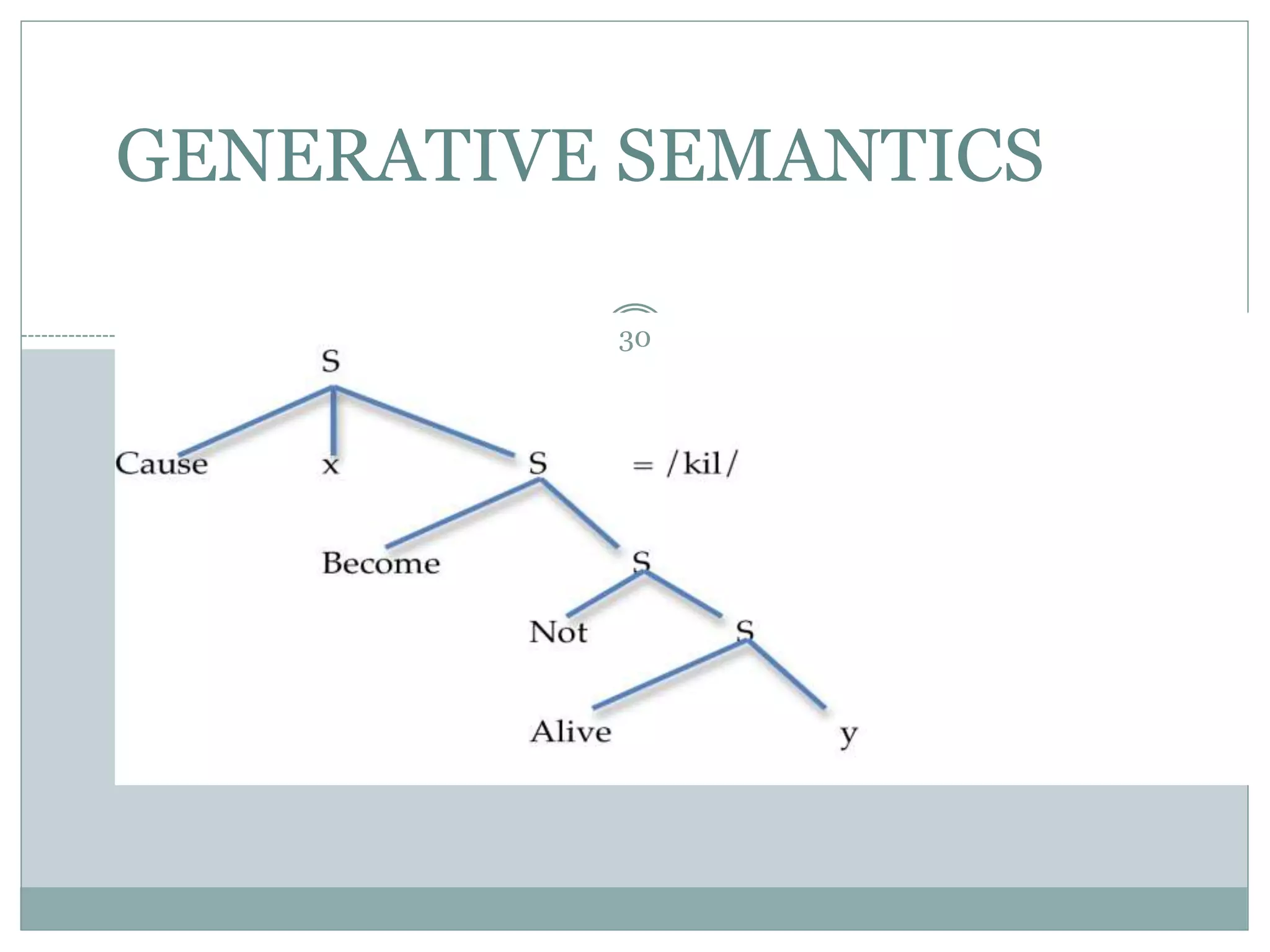 GENERATIVE SEMANTICS

30

S

Cause x S = /kil/

Become S

Not S

Alive y